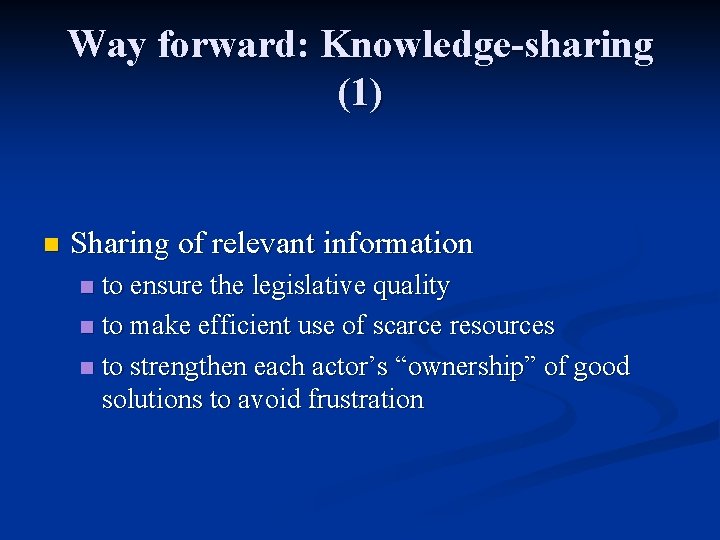 Way forward: Knowledge-sharing (1)

Sharing of relevant information

to ensure the legislative quality

to make efficient use of scarce resources

to strengthen each actor’s “ownership” of good solutions to avoid frustration